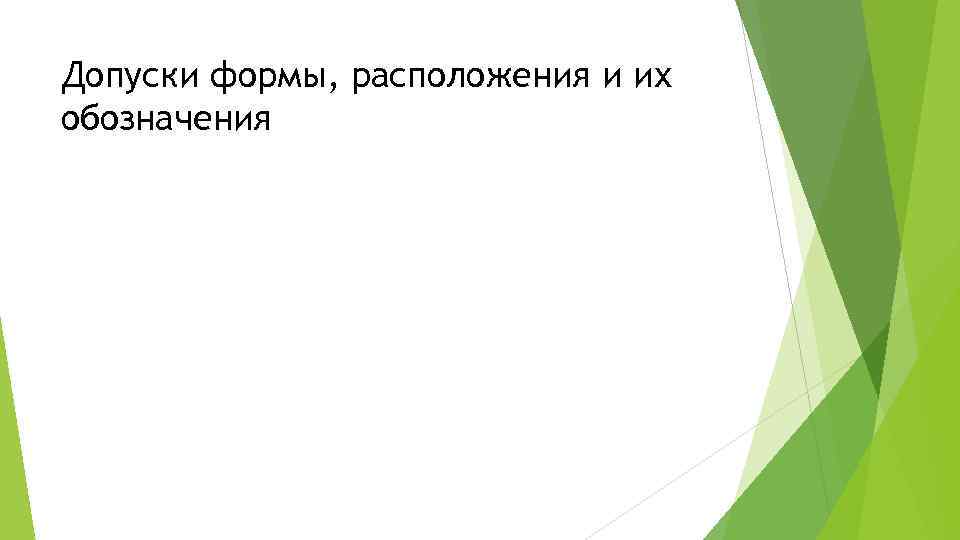 Допуски формы, расположения и их обозначения